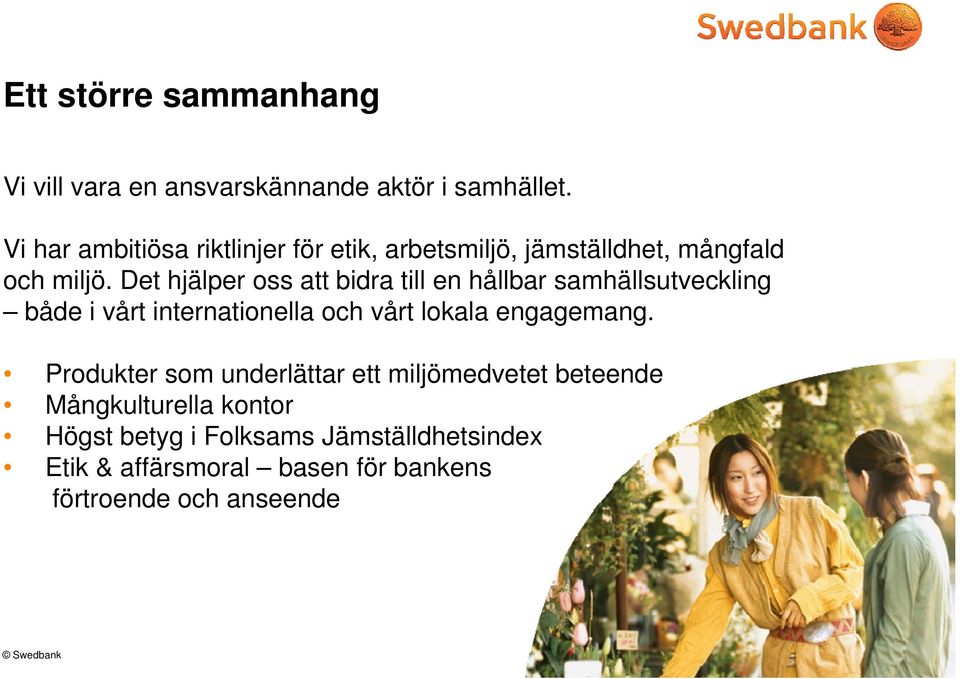 Swedbank

Ett större sammanhang

Vi vill vara en ansvarskännande aktör i samhället.

Vi har ambitiösa riktlinjer för etik, arbetsmiljö, jämställdhet, mångfald och miljö. Det hjälper oss att bidra till en hållbar samhällsutveckling – både i vårt internationella och vårt lokala engagemang.

• Produkter som underlättar ett miljömedvetet beteende
• Mångkulturella kontor
• Högst betyg i Folksams Jämställdhetsindex
• Etik & affärsmoral – basen för bankens förtroende och anseende

© Swedbank